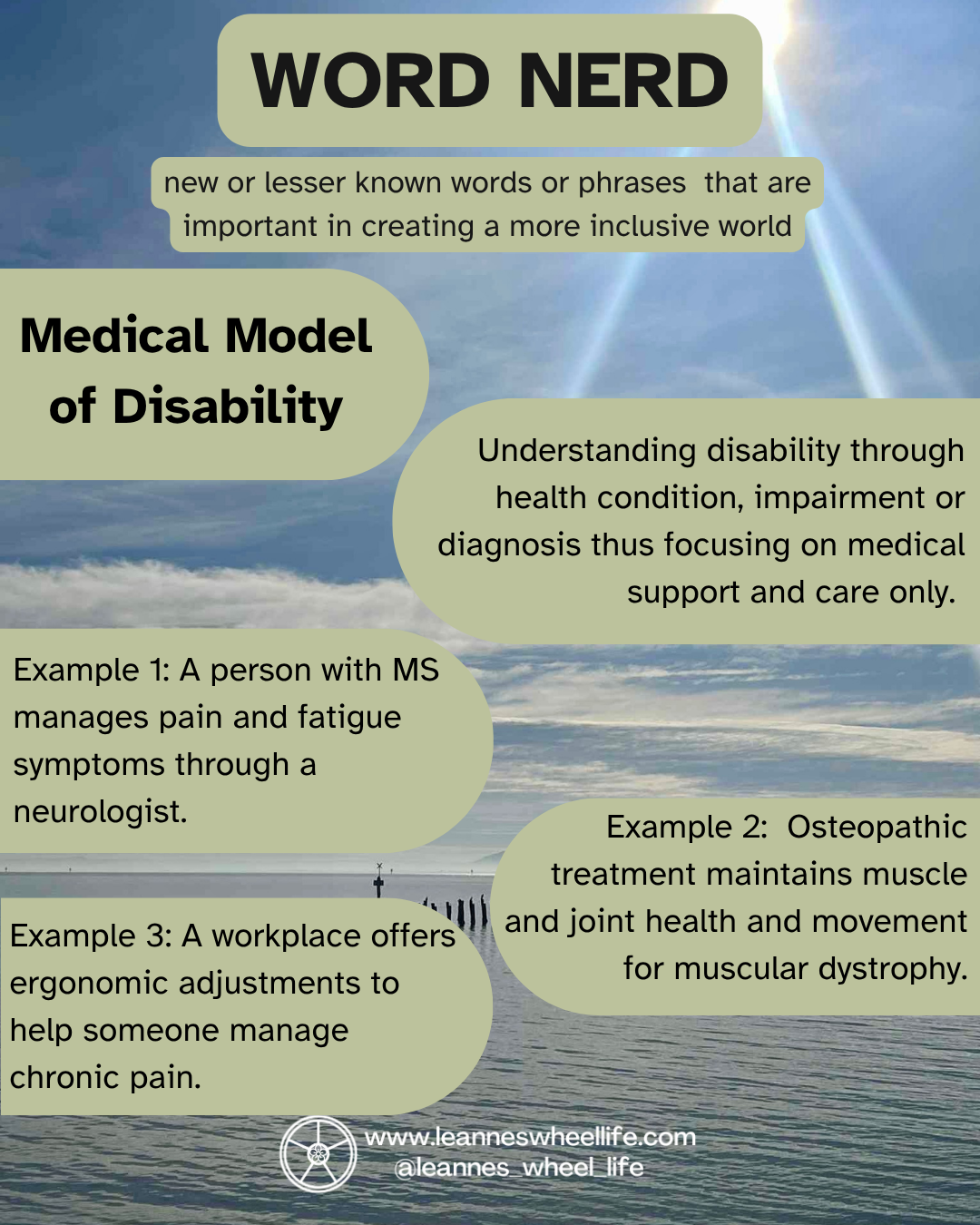 WORD NERD

new or lesser known words or phrases that are important in creating a more inclusive world

Medical Model of Disability

Understanding disability through health condition, impairment or diagnosis thus focusing on medical support and care only.

Example 1: A person with MS manages pain and fatigue symptoms through a neurologist.

Example 2: Osteopathic treatment maintains muscle and joint health and movement for muscular dystrophy.

Example 3: A workplace offers ergonomic adjustments to help someone manage chronic pain.

www.leanneswheellife.com
@leannes_wheel_life